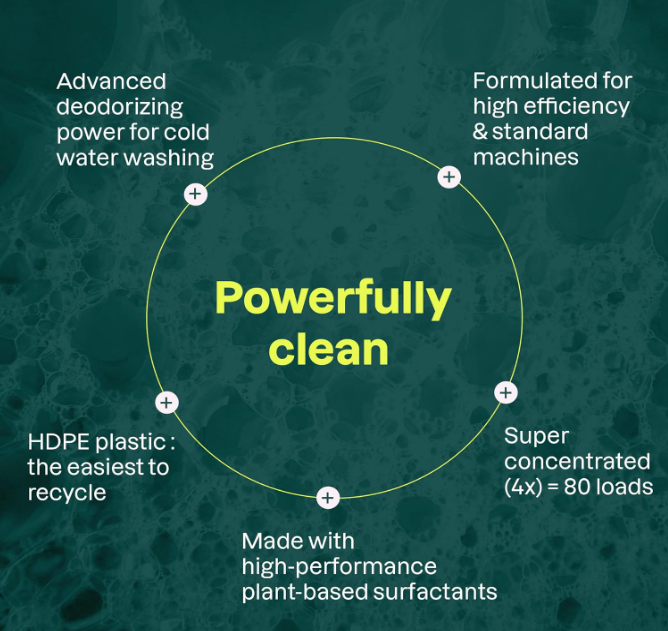 Advanced deodorizing power for cold water washing

Formulated for high efficiency & standard machines

Powerfully clean

HDPE plastic : the easiest to recycle

Super concentrated (4x) = 80 loads

Made with high-performance plant-based surfactants